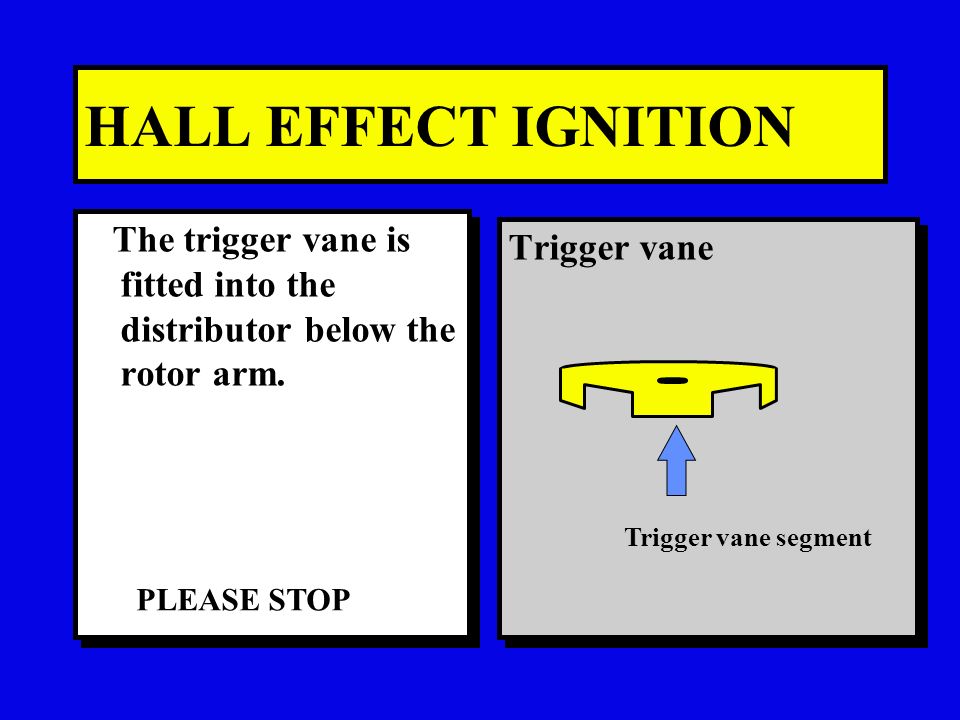 HALL EFFECT IGNITION

The trigger vane is fitted into the distributor below the rotor arm.

PLEASE STOP

Trigger vane

Trigger vane segment